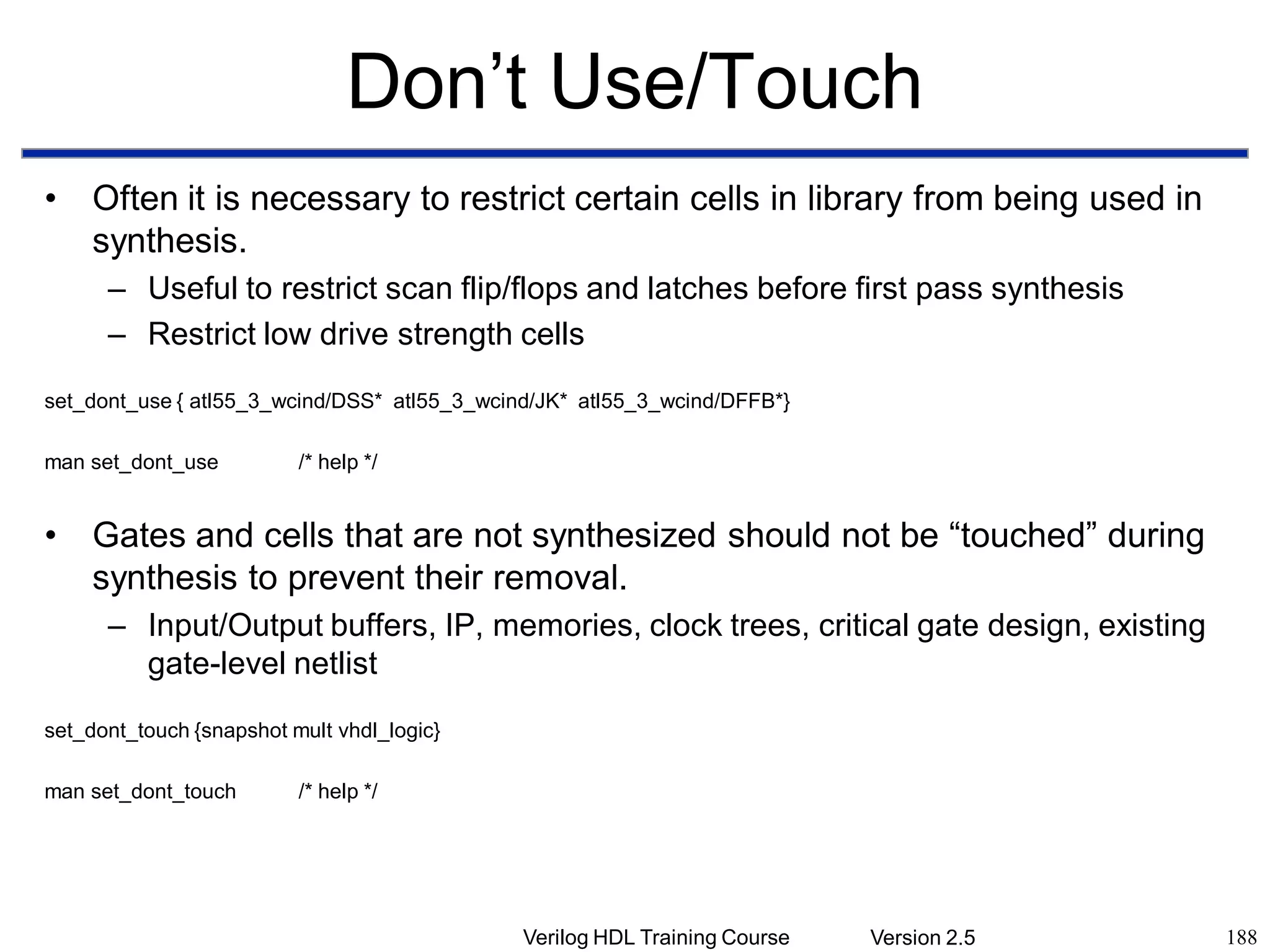 Don’t Use/Touch

• Often it is necessary to restrict certain cells in library from being used in synthesis.
– Useful to restrict scan flip/flops and latches before first pass synthesis
– Restrict low drive strength cells

set_dont_use { atl55_3_wcind/DSS* atl55_3_wcind/JK* atl55_3_wcind/DFFB*}

man set_dont_use /* help */

• Gates and cells that are not synthesized should not be “touched” during synthesis to prevent their removal.
– Input/Output buffers, IP, memories, clock trees, critical gate design, existing gate-level netlist

set_dont_touch {snapshot mult vhdl_logic}

man set_dont_touch /* help */

Verilog HDL Training Course Version 2.5 188